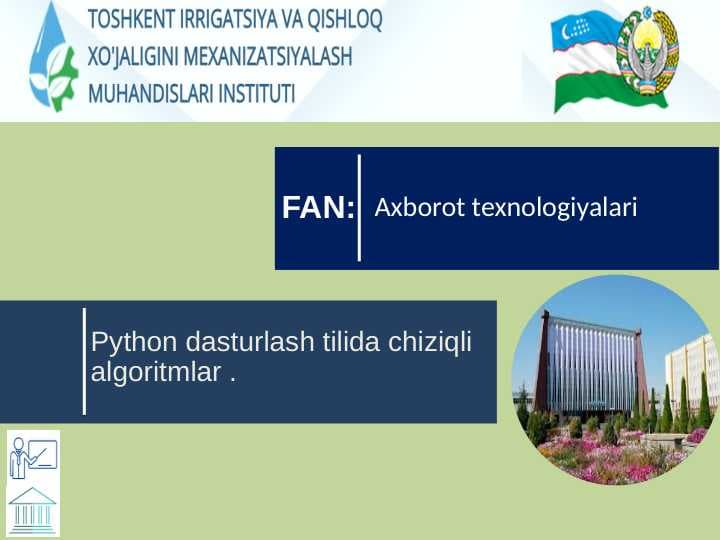 TOSHKENT IRRIGATSIYA VA QISHLOQ XO'JALIGINI MEXANIZATSIYALASH MUHANDISLARI INSTITUTI

FAN: Axborot texnologiyalari

Python dasturlash tilida chiziqli algoritmlar .